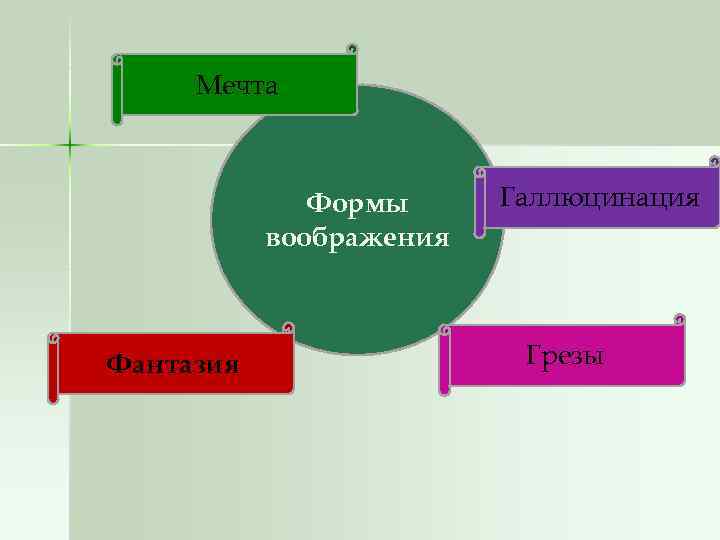 Мечта

Формы воображения

Галлюцинация

Фантазия

Грезы